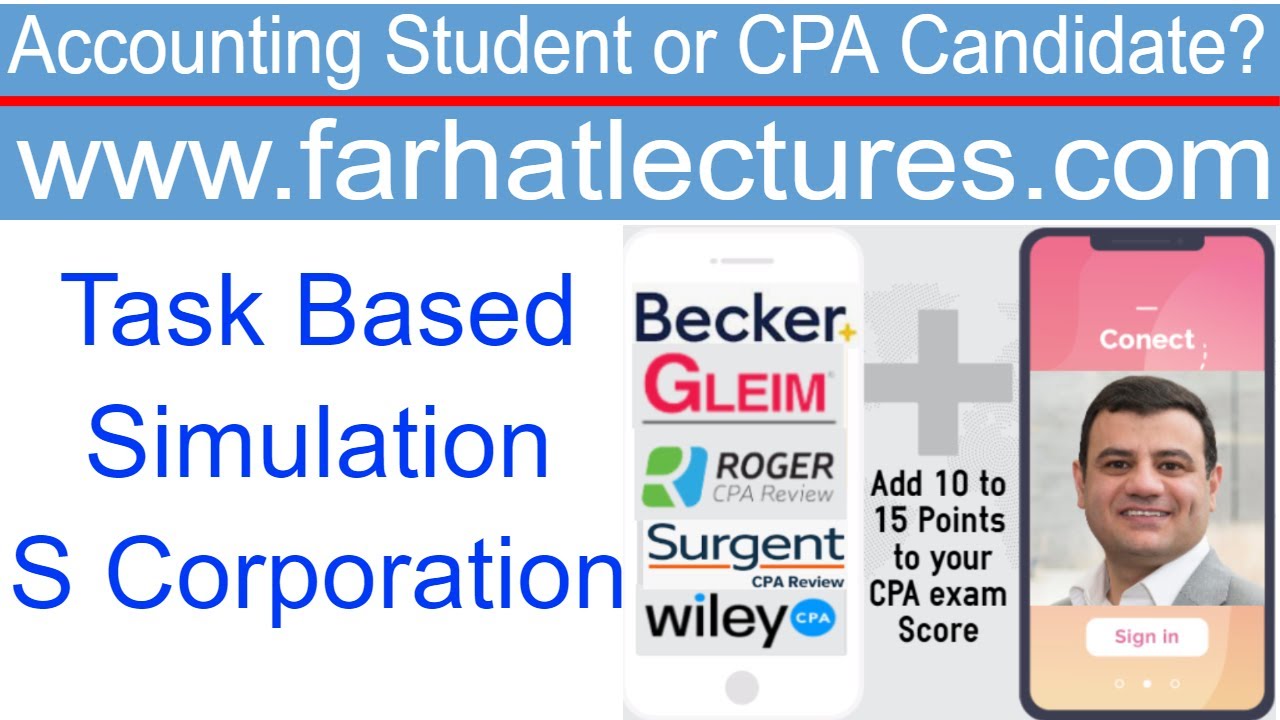 Accounting Student or CPA Candidate?

www.farhatlectures.com

Task Based Simulation S Corporation

Becker

GLEIM

ROGER CPA Review

Surgent CPA Review

wiley CPA

Add 10 to 15 Points to your CPA exam Score

Conect

Sign in